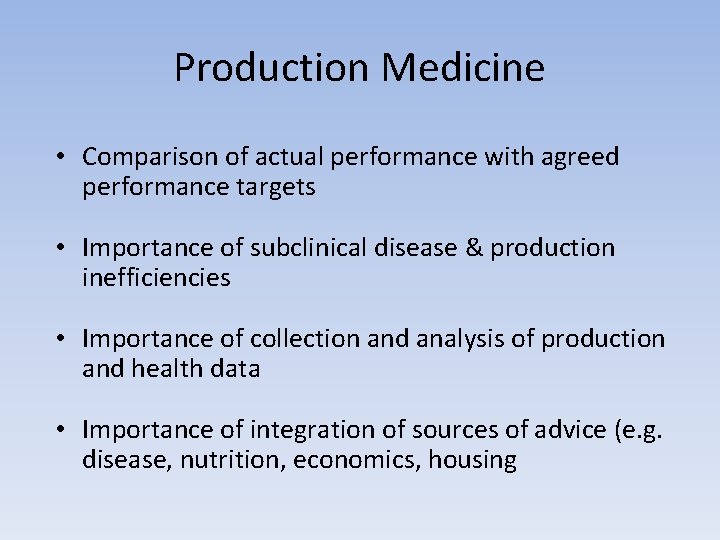 Production Medicine

• Comparison of actual performance with agreed performance targets

• Importance of subclinical disease & production inefficiencies

• Importance of collection and analysis of production and health data

• Importance of integration of sources of advice (e.g. disease, nutrition, economics, housing